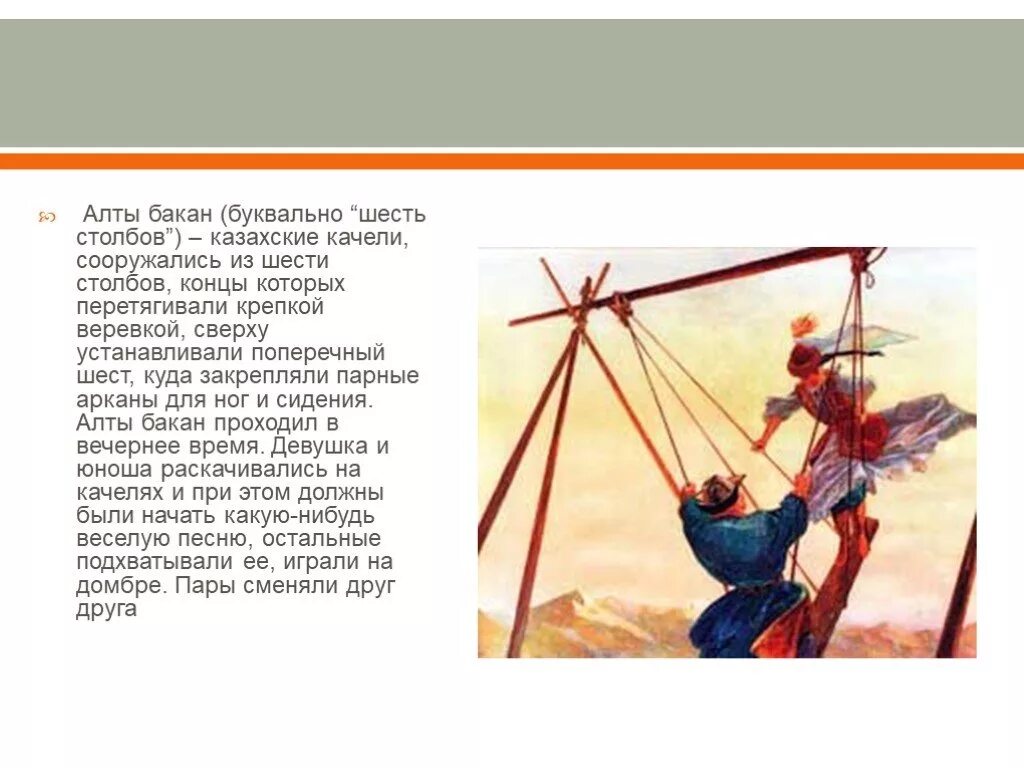 Алты бакан (буквально “шесть столбов”) – казахские качели, сооружались из шести столбов, концы которых перетягивали крепкой веревкой, сверху устанавливали поперечный шест, куда закрепляли парные арканы для ног и сидения. Алты бакан проходил в вечернее время. Девушка и юноша раскачивались на качелях и при этом должны были начать какую-нибудь веселую песню, остальные подхватывали ее, играли на домбре. Пары сменяли друг друга